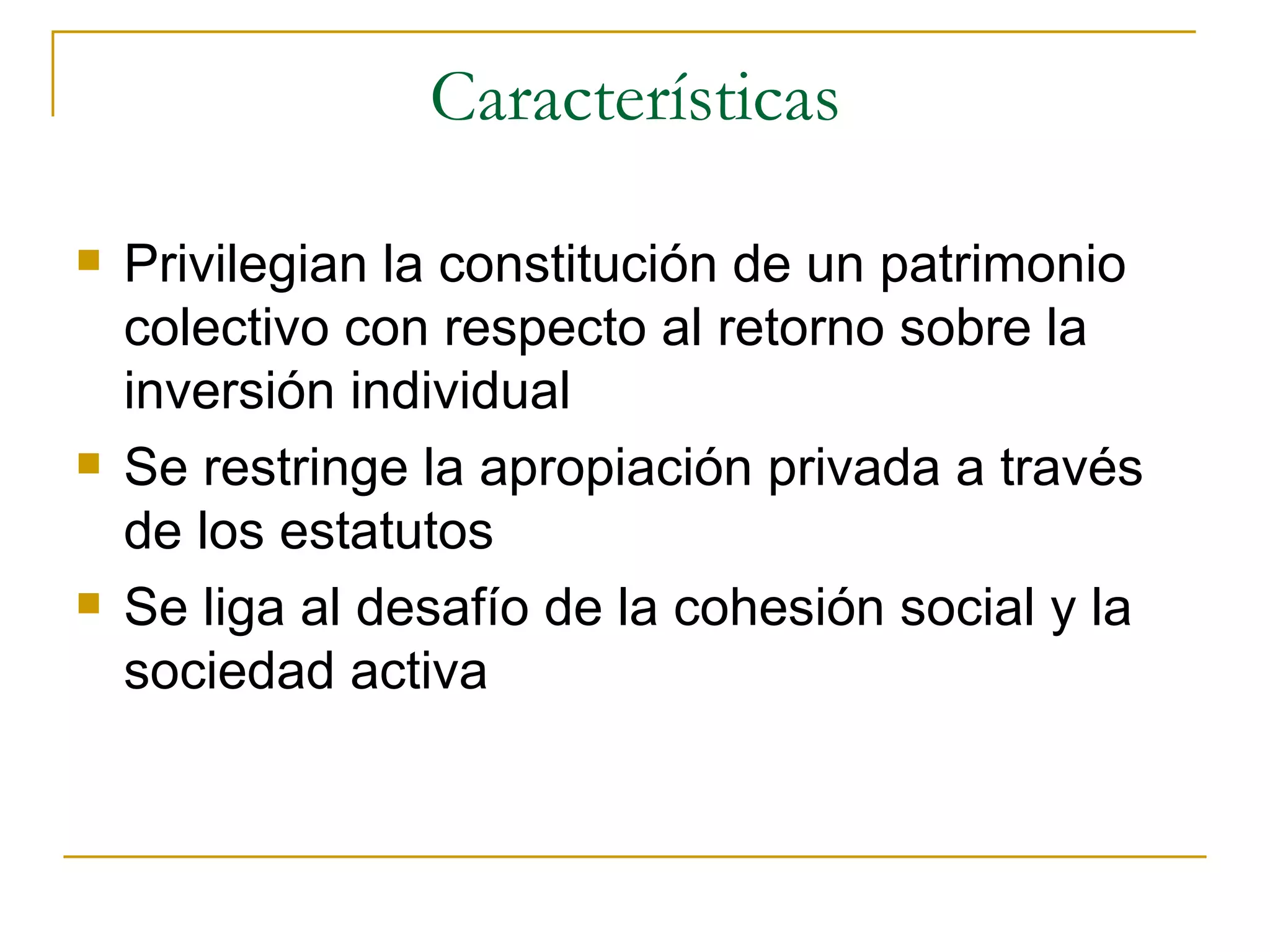 Características

- Privilegian la constitución de un patrimonio colectivo con respecto al retorno sobre la inversión individual
- Se restringe la apropiación privada a través de los estatutos
- Se liga al desafío de la cohesión social y la sociedad activa